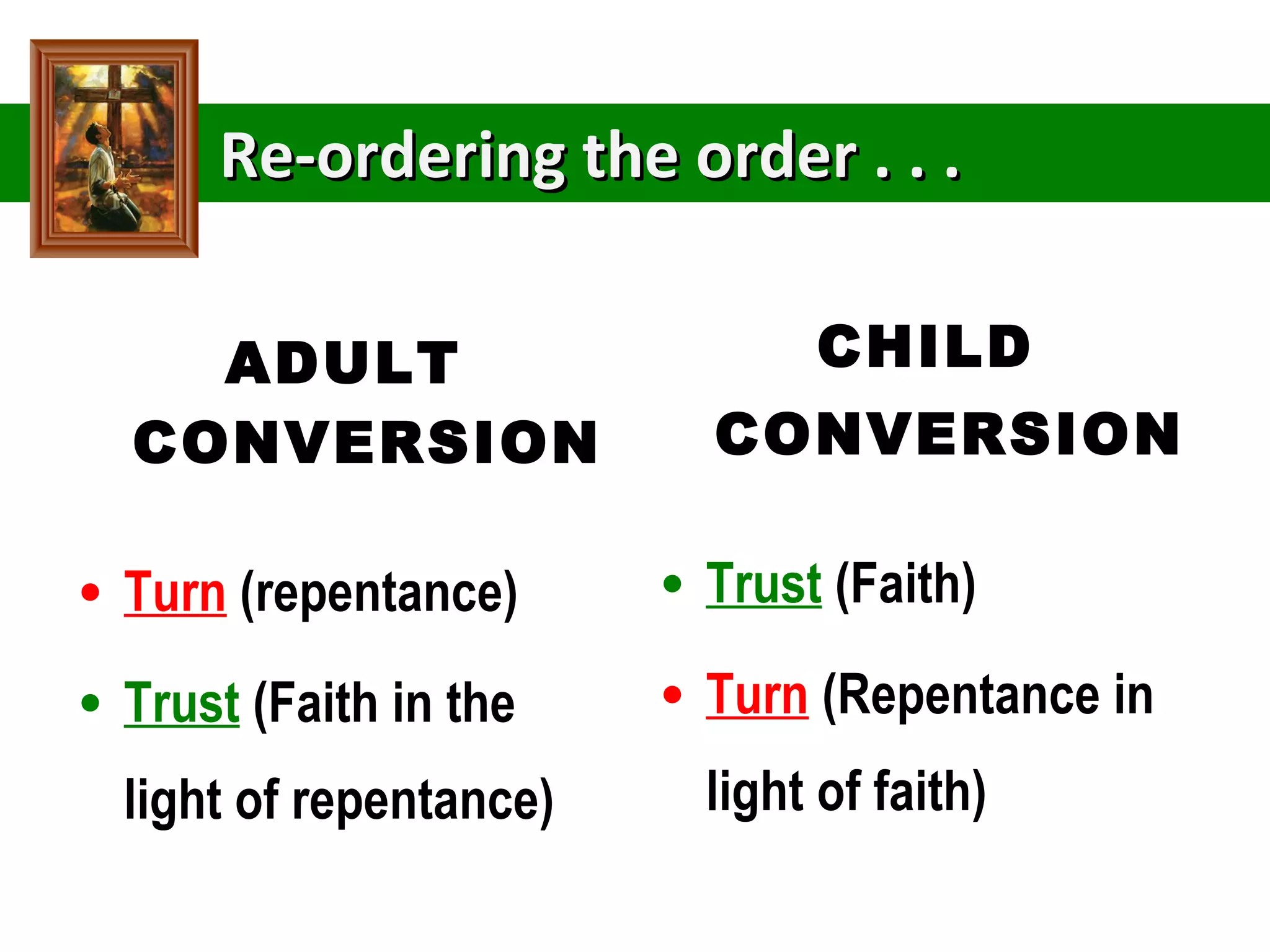 Re-ordering the order . . .

ADULT CONVERSION

• Turn (repentance)

• Trust (Faith in the light of repentance)

CHILD CONVERSION

• Trust (Faith)

• Turn (Repentance in light of faith)